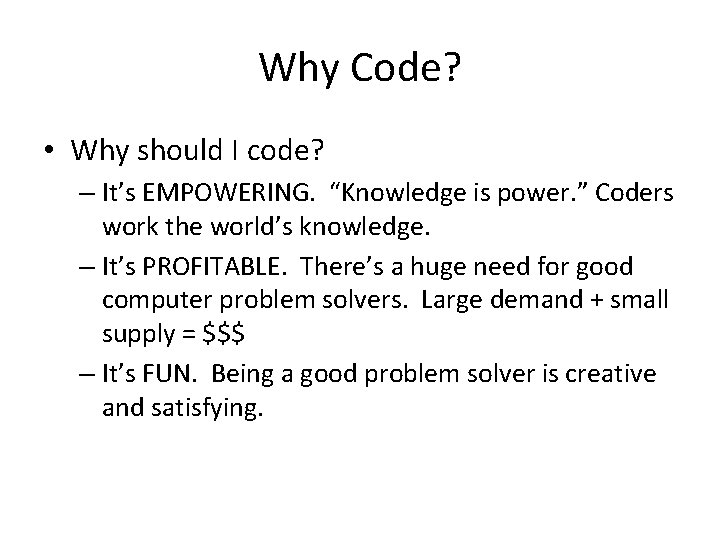 Why Code?

• Why should I code?
– It's EMPOWERING. "Knowledge is power." Coders work the world's knowledge.
– It's PROFITABLE. There's a huge need for good computer problem solvers. Large demand + small supply = \$\$\$
– It's FUN. Being a good problem solver is creative and satisfying.